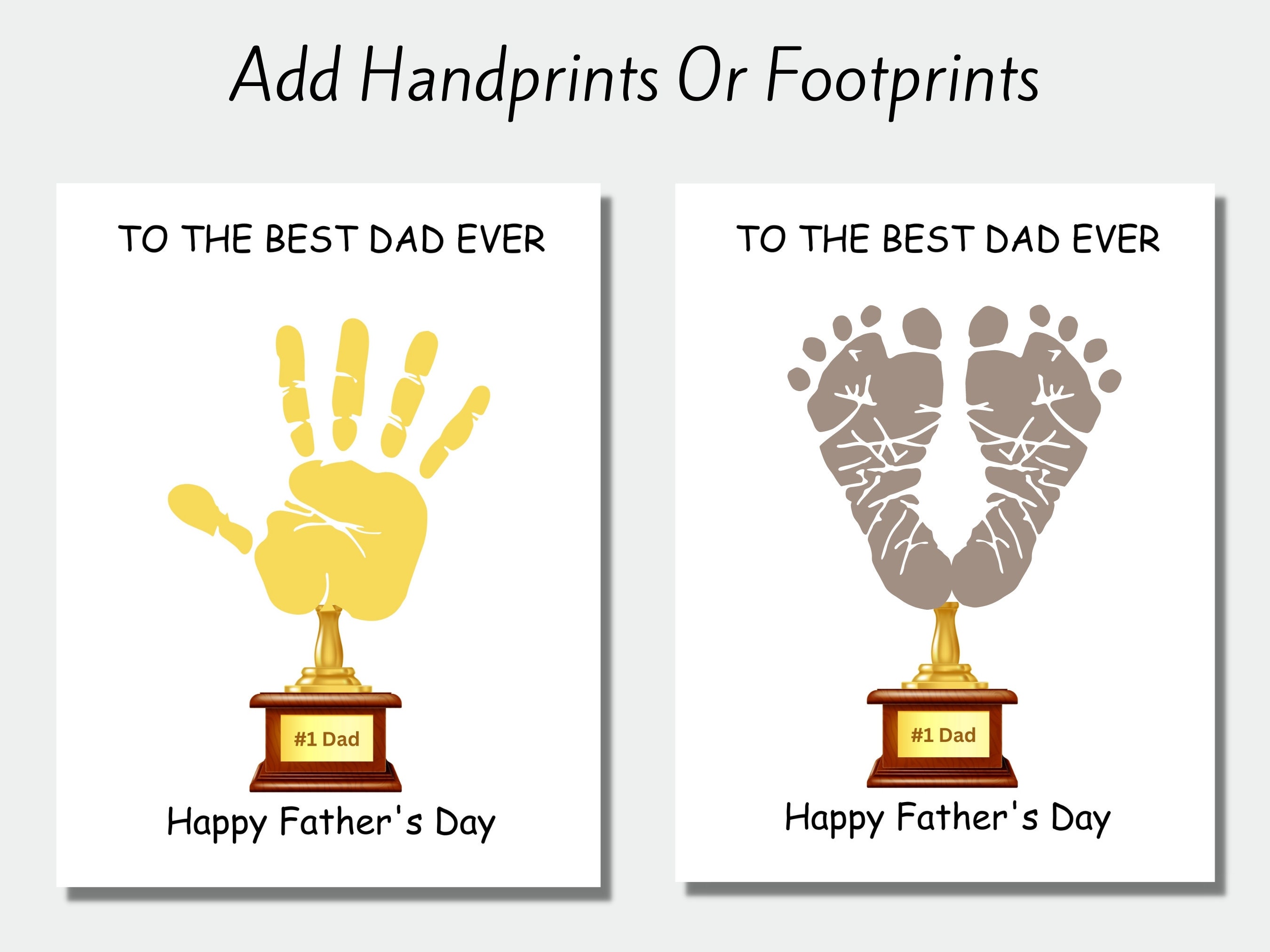 Add Handprints Or Footprints

TO THE BEST DAD EVER

#1 Dad

Happy Father's Day

TO THE BEST DAD EVER

#1 Dad

Happy Father's Day